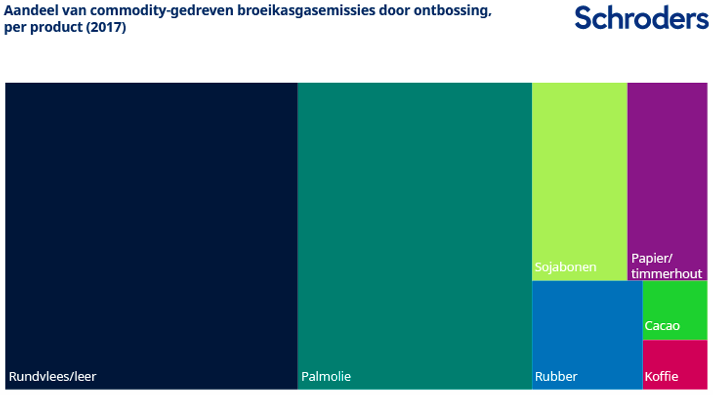 Aandeel van commodity-gedreven broeikasgasemissies door ontbossing, per product (2017)

Schroders

Rundvlees/leer

Palmolie

Sojabonen

Papier/ timmerhout

Rubber

Cacao

Koffie